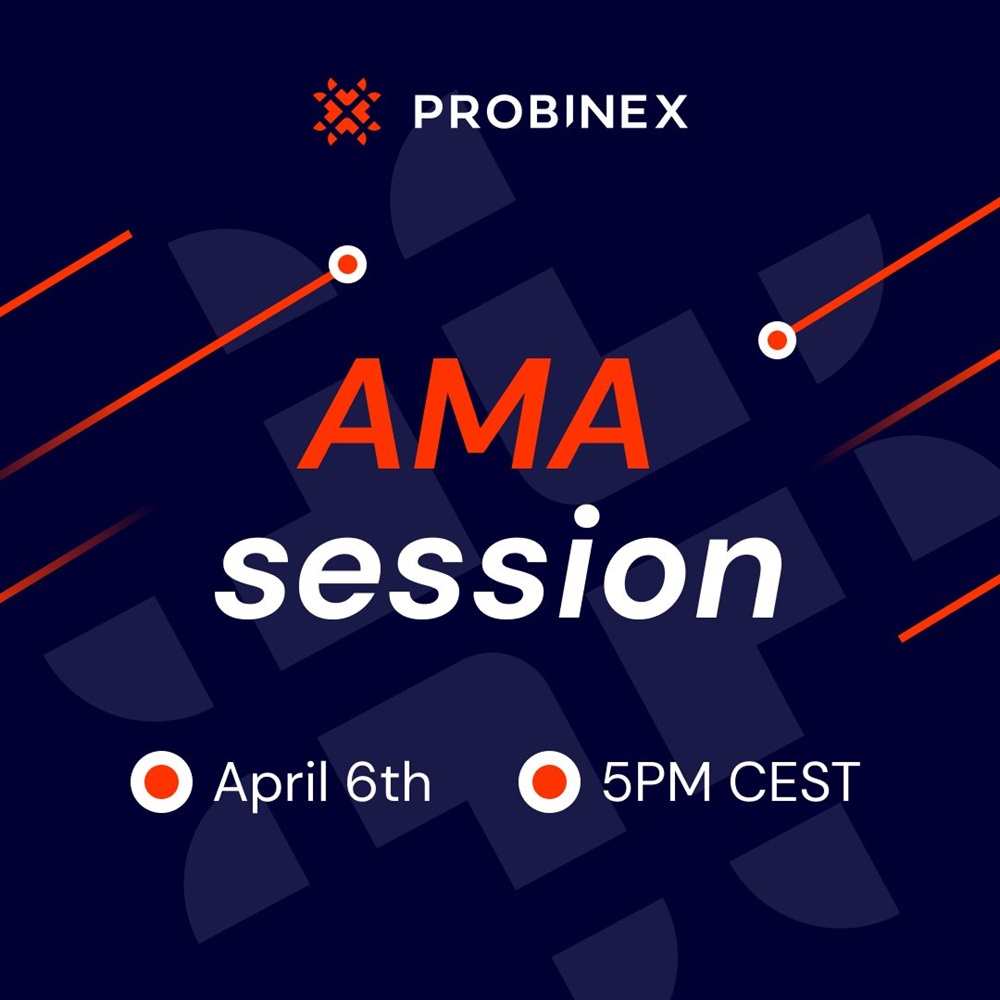 PROBINEX

AMA session

April 6th

5PM CEST